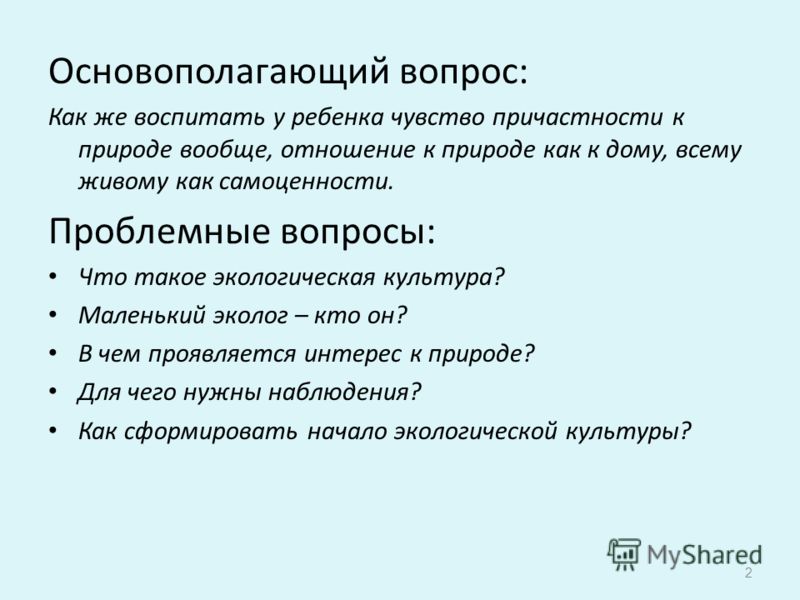 Основополагающий вопрос:

Как же воспитать у ребенка чувство причастности к природе вообще, отношение к природе как к дому, всему живому как самоценности.

Проблемные вопросы:

• Что такое экологическая культура?
• Маленький эколог – кто он?
• В чем проявляется интерес к природе?
• Для чего нужны наблюдения?
• Как сформировать начало экологической культуры?

MyShared

2